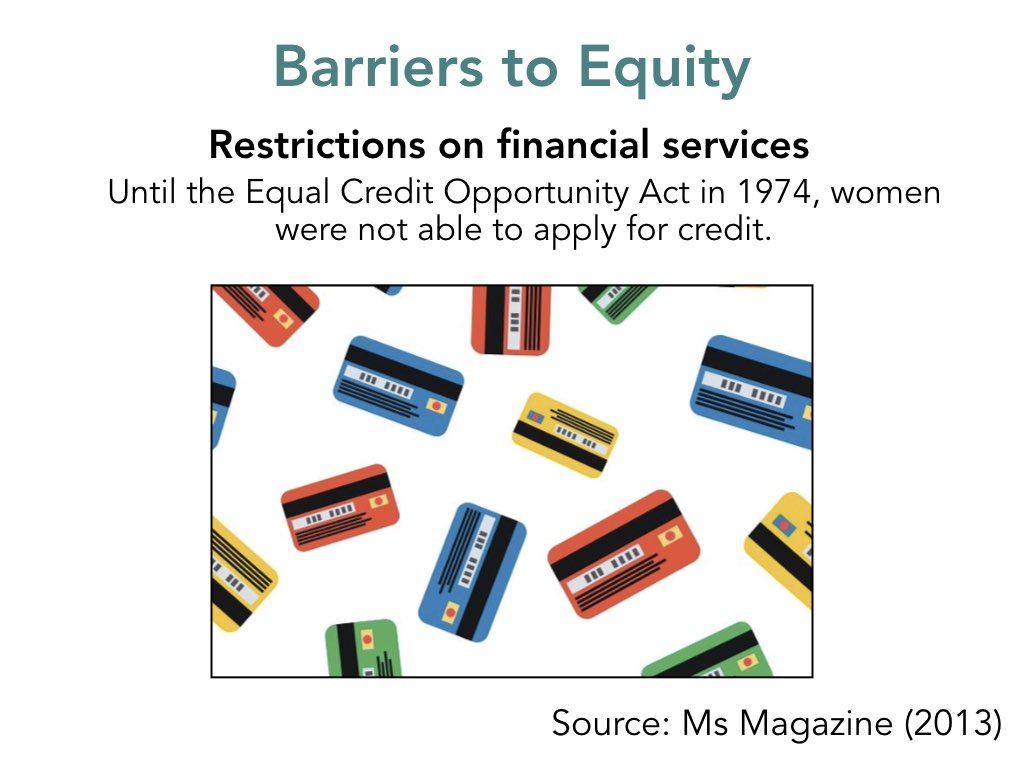 Barriers to Equity

Restrictions on financial services

Until the Equal Credit Opportunity Act in 1974, women were not able to apply for credit.

Source: Ms Magazine (2013)